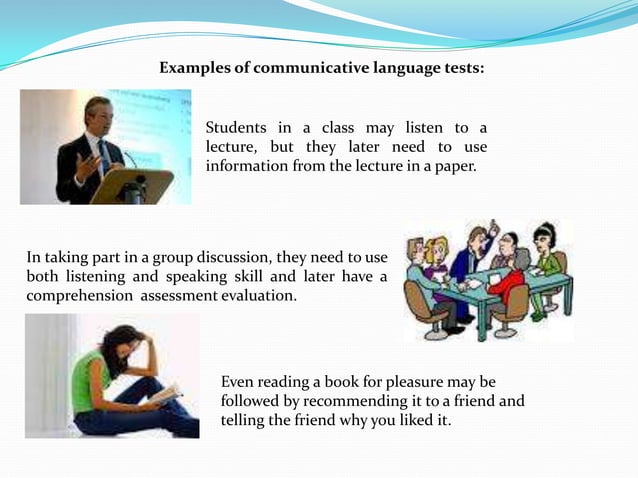 Examples of communicative language tests:

Students in a class may listen to a lecture, but they later need to use information from the lecture in a paper.

In taking part in a group discussion, they need to use both listening and speaking skill and later have a comprehension assessment evaluation.

Even reading a book for pleasure may be followed by recommending it to a friend and telling the friend why you liked it.